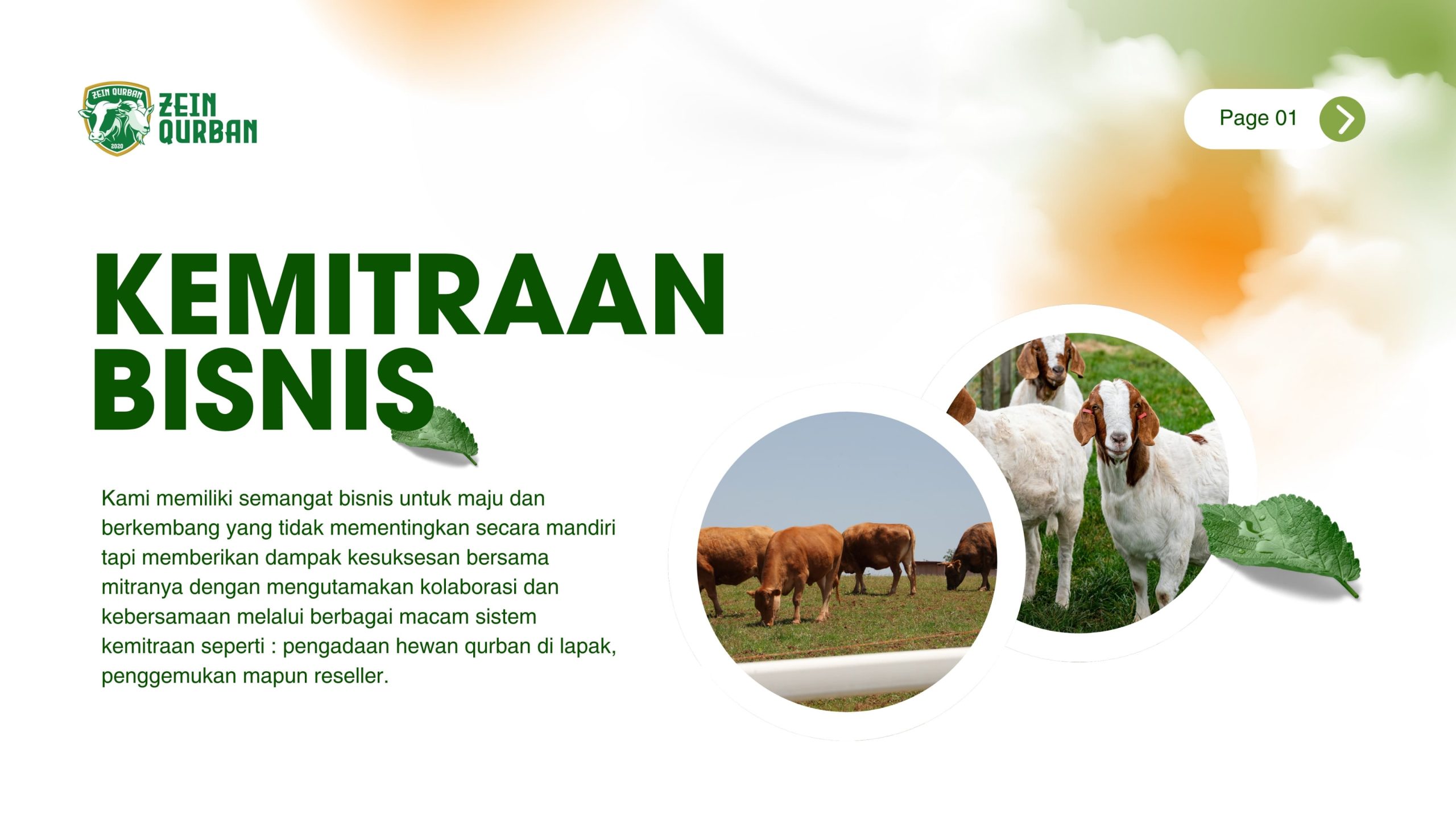 ZEIN QURBAN 2020

ZEIN QURBAN

Page 01

KEMITRAAN BISNIS

Kami memiliki semangat bisnis untuk maju dan berkembang yang tidak mementingkan secara mandiri tapi memberikan dampak kesuksesan bersama mitranya dengan mengutamakan kolaborasi dan kebersamaan melalui berbagai macam sistem kemitraan seperti : pengadaan hewan qurban di lapak, penggemukan mapun reseller.